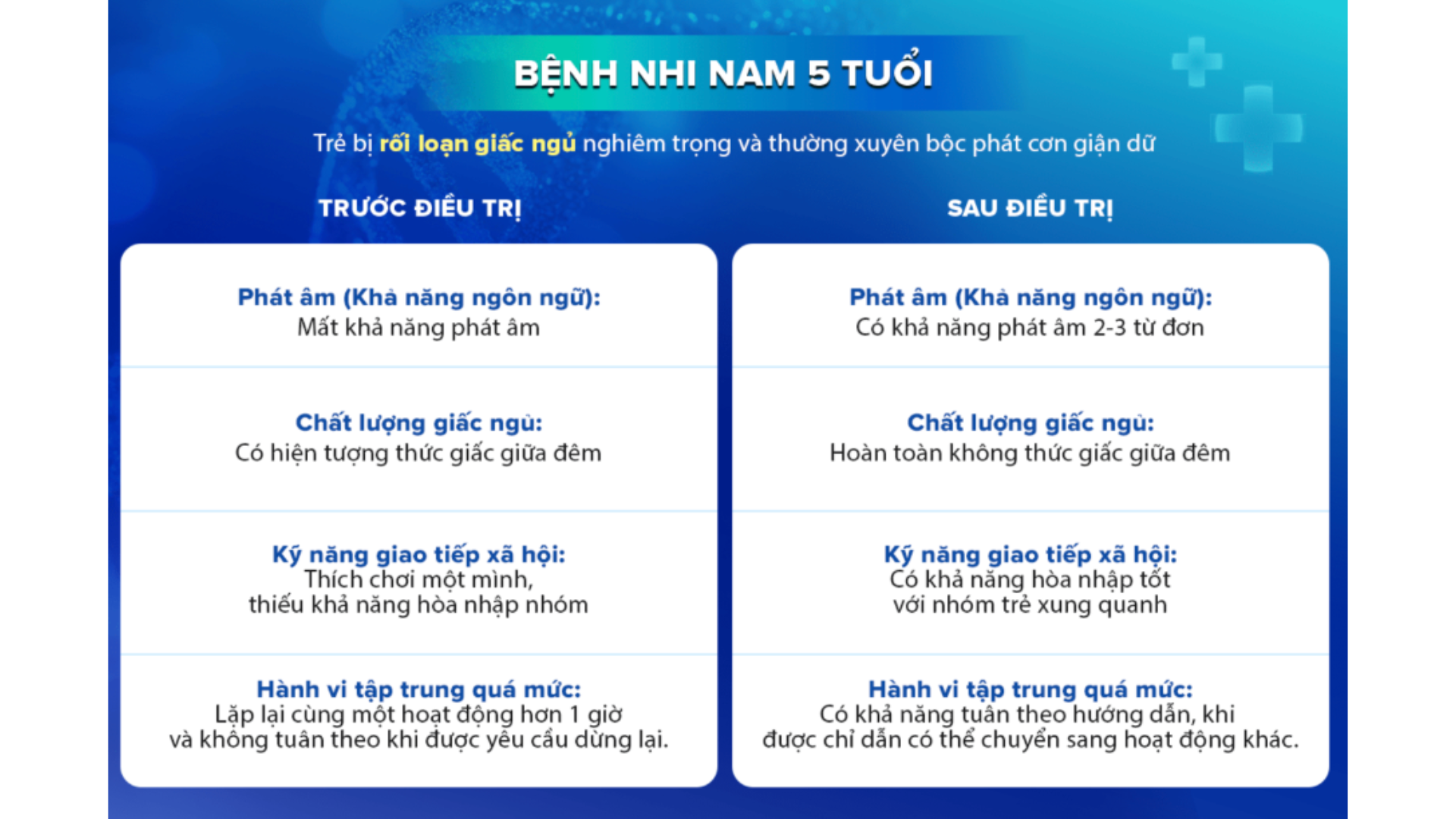 BỆNH NHI NAM 5 TUỔI

Trẻ bị rối loạn giấc ngủ nghiêm trọng và thường xuyên bộc phát cơn giận dữ

TRƯỚC ĐIỀU TRỊ

Phát âm (Khả năng ngôn ngữ):
Mất khả năng phát âm

Chất lượng giấc ngủ:
Có hiện tượng thức giấc giữa đêm

Kỹ năng giao tiếp xã hội:
Thích chơi một mình, thiếu khả năng hòa nhập nhóm

Hành vi tập trung quá mức:
Lặp lại cùng một hoạt động hơn 1 giờ và không tuân theo khi được yêu cầu dừng lại.

SAU ĐIỀU TRỊ

Phát âm (Khả năng ngôn ngữ):
Có khả năng phát âm 2-3 từ đơn

Chất lượng giấc ngủ:
Hoàn toàn không thức giấc giữa đêm

Kỹ năng giao tiếp xã hội:
Có khả năng hòa nhập tốt với nhóm trẻ xung quanh

Hành vi tập trung quá mức:
Có khả năng tuân theo hướng dẫn, khi được chỉ dẫn có thể chuyển sang hoạt động khác.